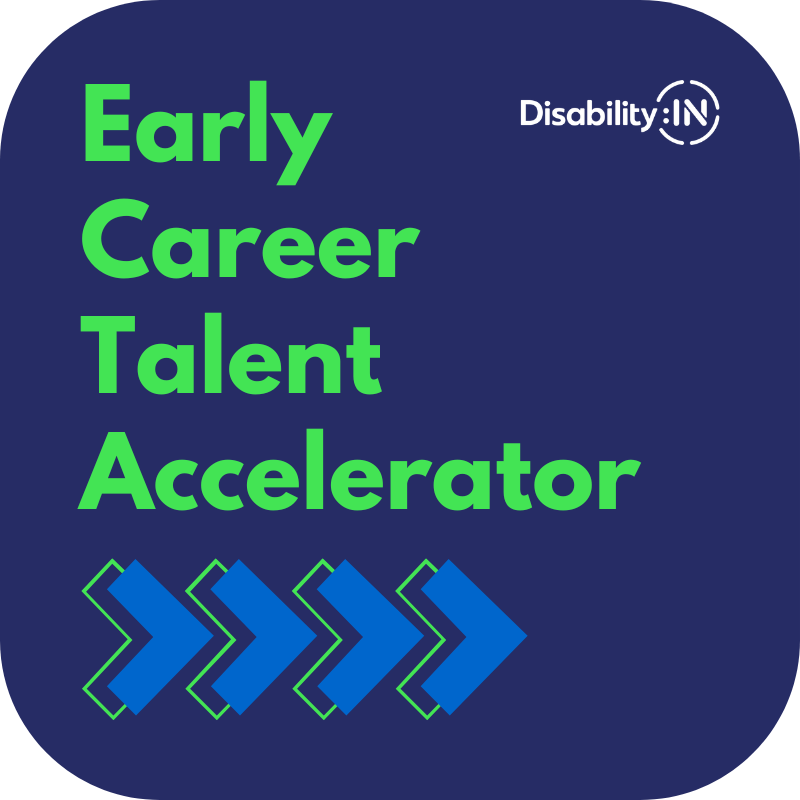 Early Career Talent Accelerator

Disability:IN